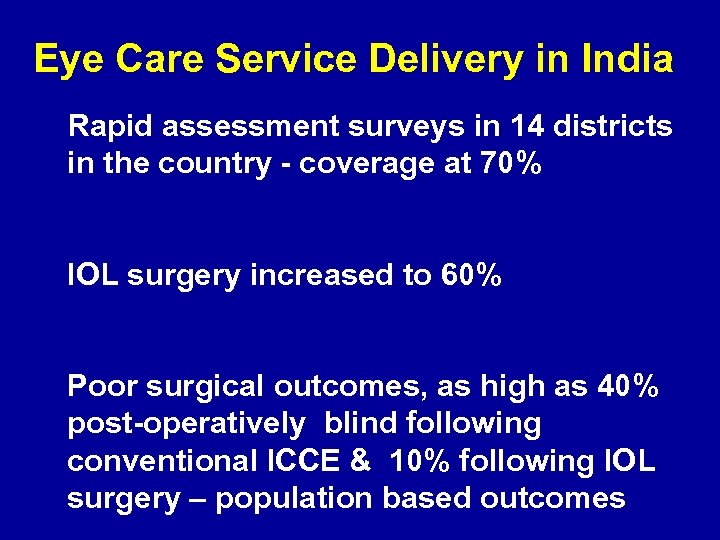 Eye Care Service Delivery in India

Rapid assessment surveys in 14 districts in the country - coverage at 70%

IOL surgery increased to 60%

Poor surgical outcomes, as high as 40% post-operatively blind following conventional ICCE & 10% following IOL surgery – population based outcomes